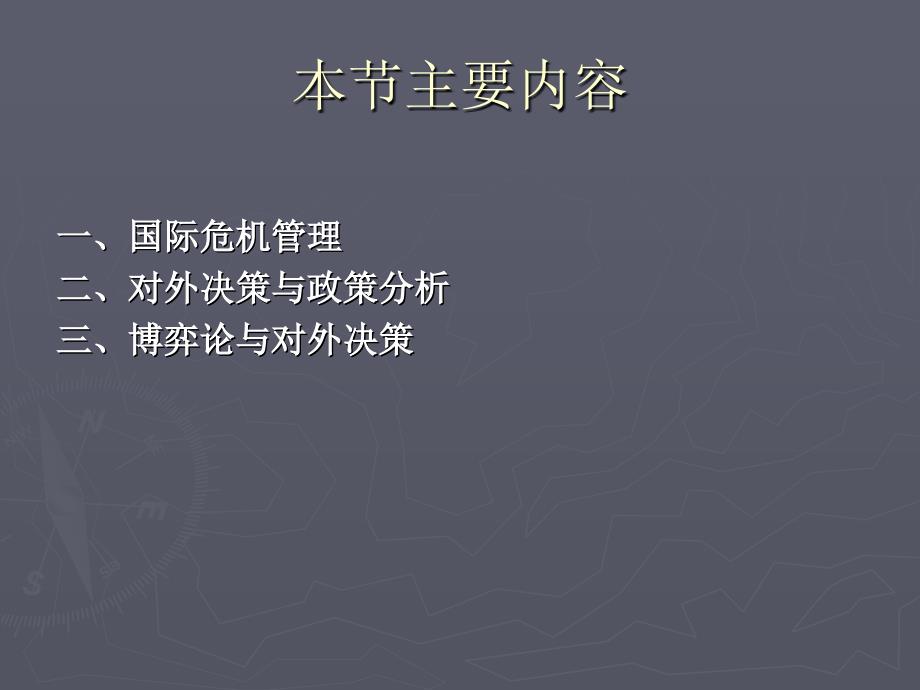 本节主要内容

一、国际危机管理
二、对外决策与政策分析
三、博弈论与对外决策